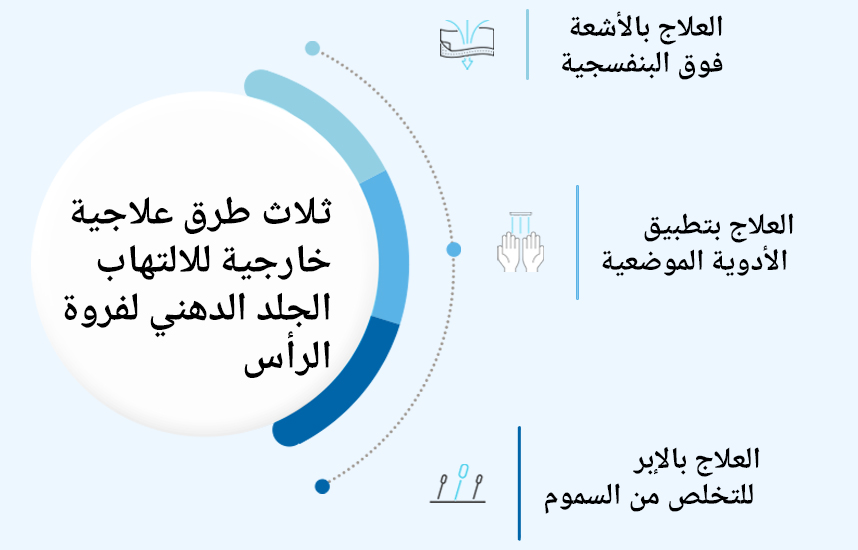 ثلاث طرق علاجية خارجية للالتهاب الجلد الدهني لفروة الرأس

العلاج بالأشعة فوق البنفسجية

العلاج بتطبيق الأدوية الموضعية

العلاج بالإبر للتخلص من السموم